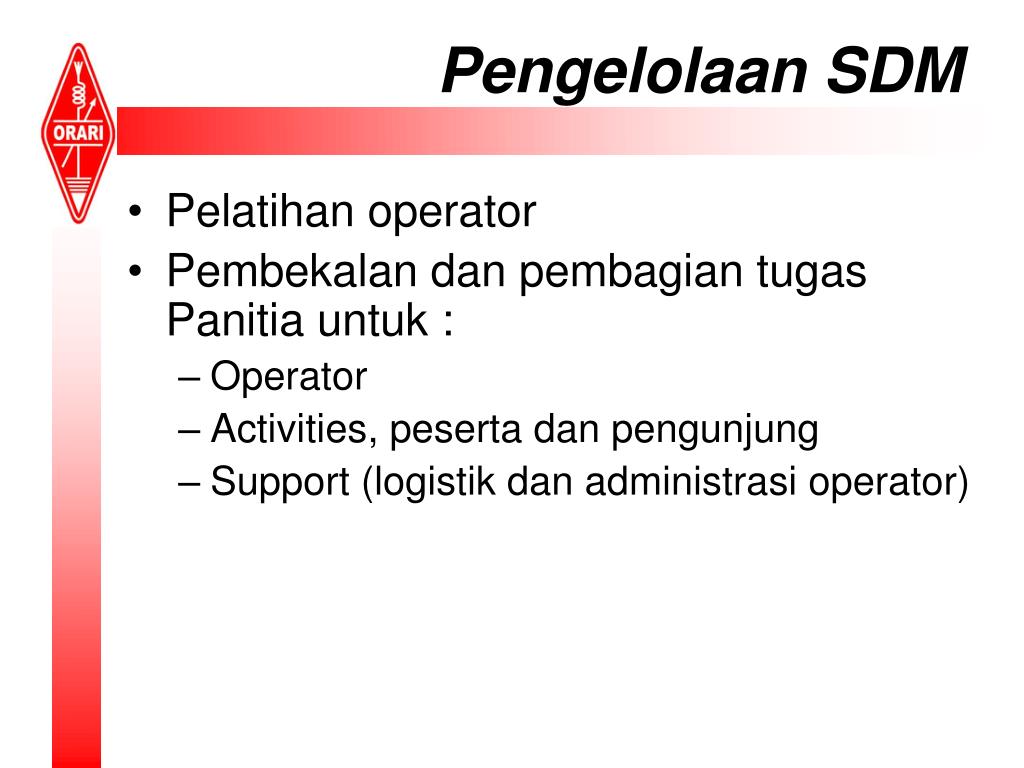 ORARI

Pengelolaan SDM

• Pelatihan operator
• Pembekalan dan pembagian tugas Panitia untuk :
– Operator
– Activities, peserta dan pengunjung
– Support (logistik dan administrasi operator)